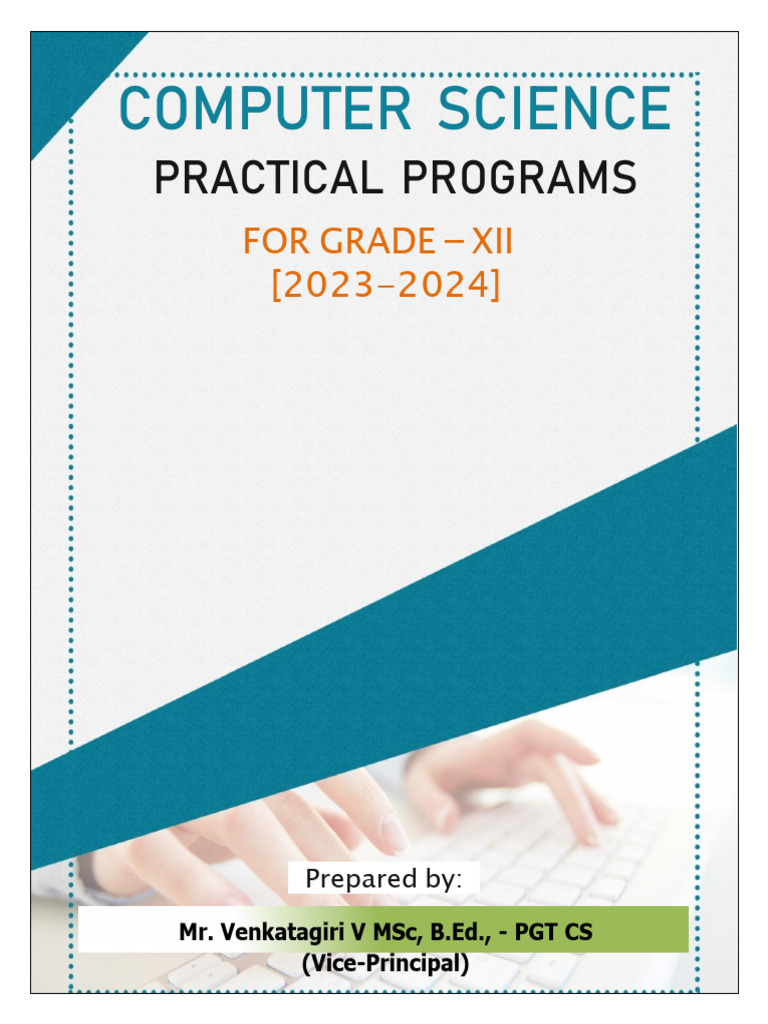 COMPUTER SCIENCE

PRACTICAL PROGRAMS

FOR GRADE – XII
[2023-2024]

Prepared by:

Mr. Venkatagiri V MSc, B.Ed., - PGT CS
(Vice-Principal)